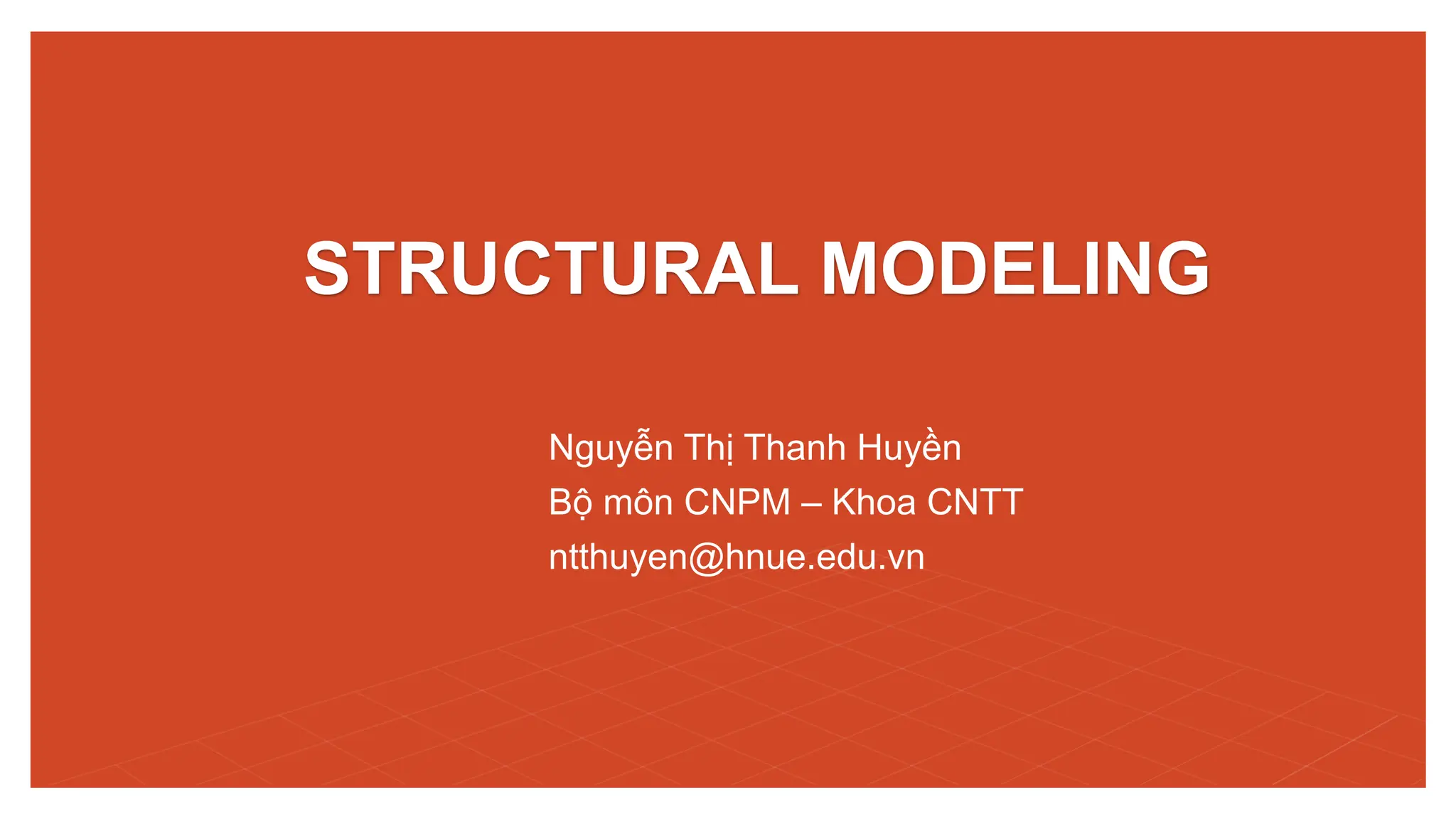 STRUCTURAL MODELING

Nguyễn Thị Thanh Huyền
Bộ môn CNPM – Khoa CNTT
ntthuyen@hnue.edu.vn